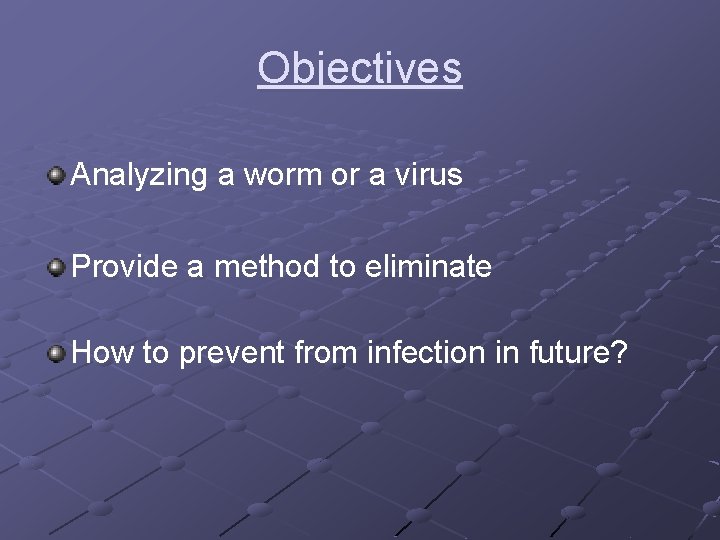 Objectives

Analyzing a worm or a virus

Provide a method to eliminate

How to prevent from infection in future?